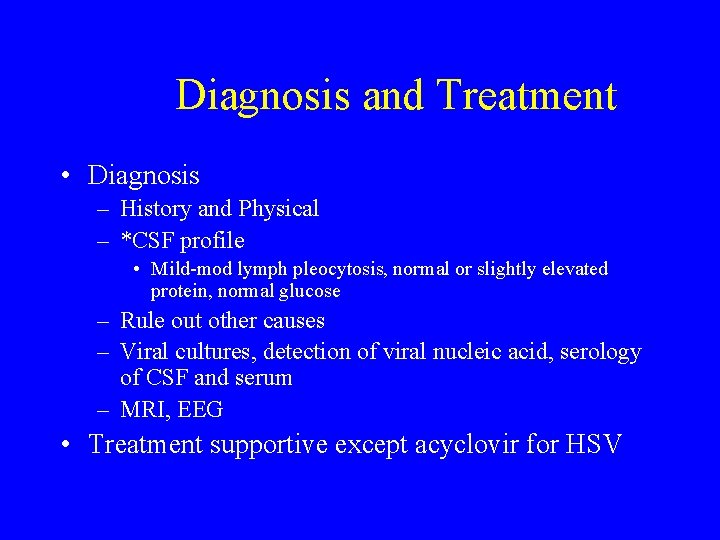 Diagnosis and Treatment

• Diagnosis
– History and Physical
– *CSF profile
• Mild-mod lymph pleocytosis, normal or slightly elevated protein, normal glucose
– Rule out other causes
– Viral cultures, detection of viral nucleic acid, serology of CSF and serum
– MRI, EEG
• Treatment supportive except acyclovir for HSV